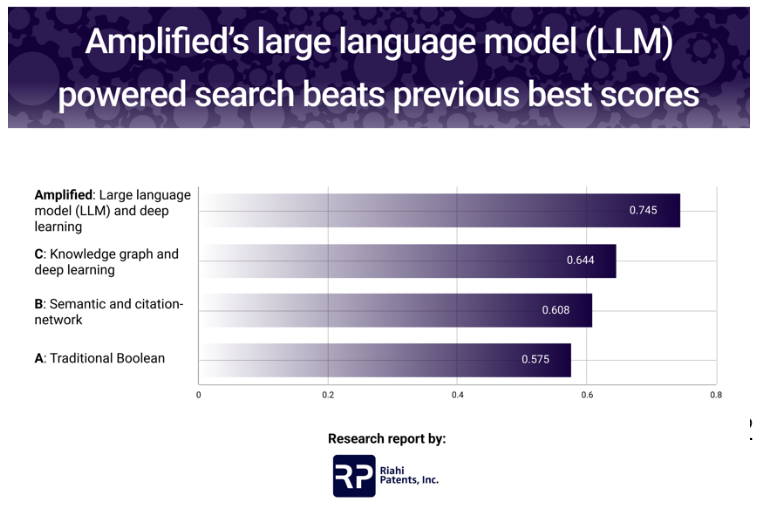 Amplified's large language model (LLM) powered search beats previous best scores

Amplified: Large language model (LLM) and deep learning
0.745

C: Knowledge graph and deep learning
0.644

B: Semantic and citation-network
0.608

A: Traditional Boolean
0.575

0
0.2
0.4
0.6
0.8

Research report by:

RP Riahi Patents, Inc.